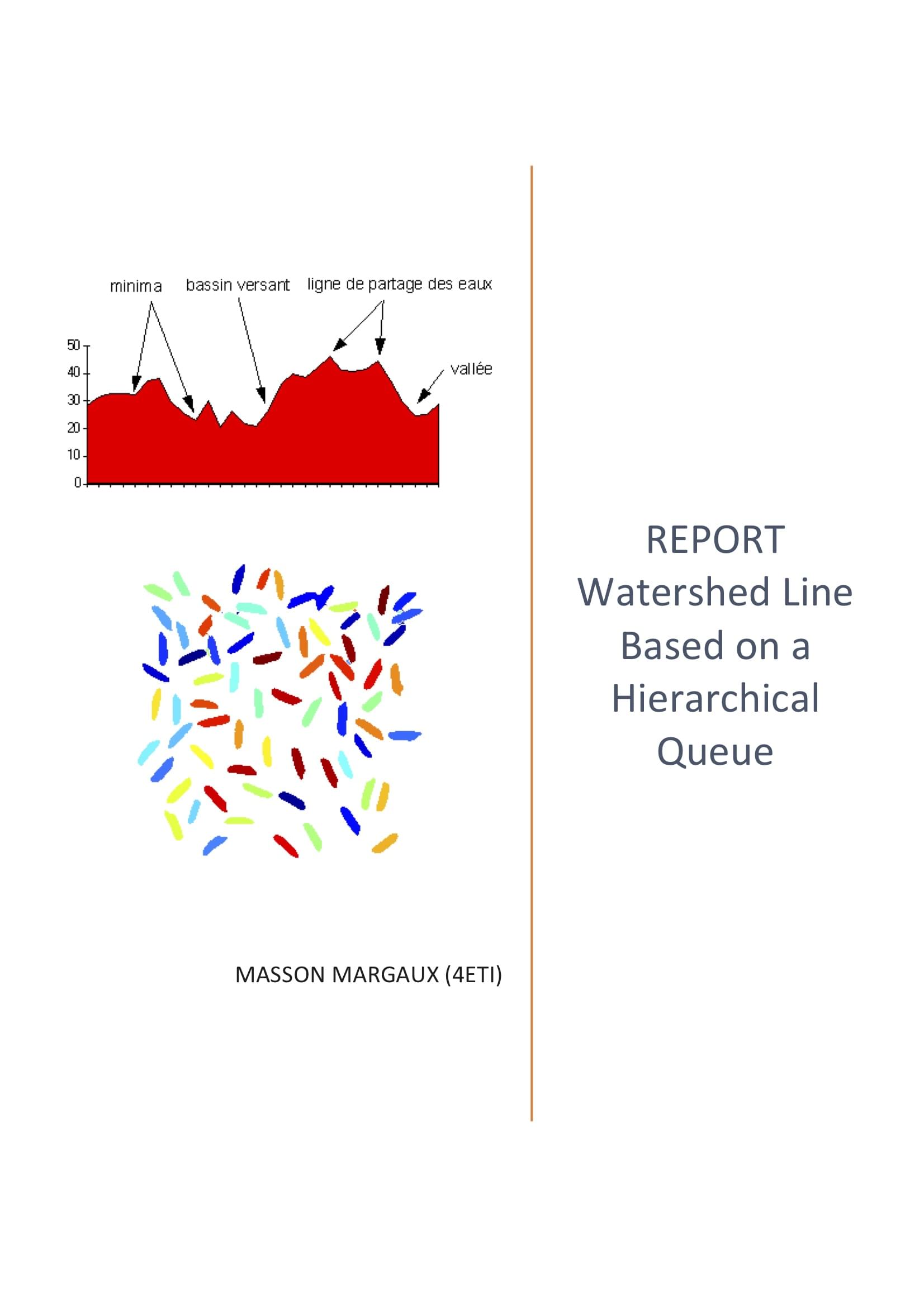 minima bassin versant ligne de partage des eaux

vallée

50
40
30
20
10
0

MASSON MARGAUX (4ETI)

REPORT
Watershed Line Based on a Hierarchical Queue